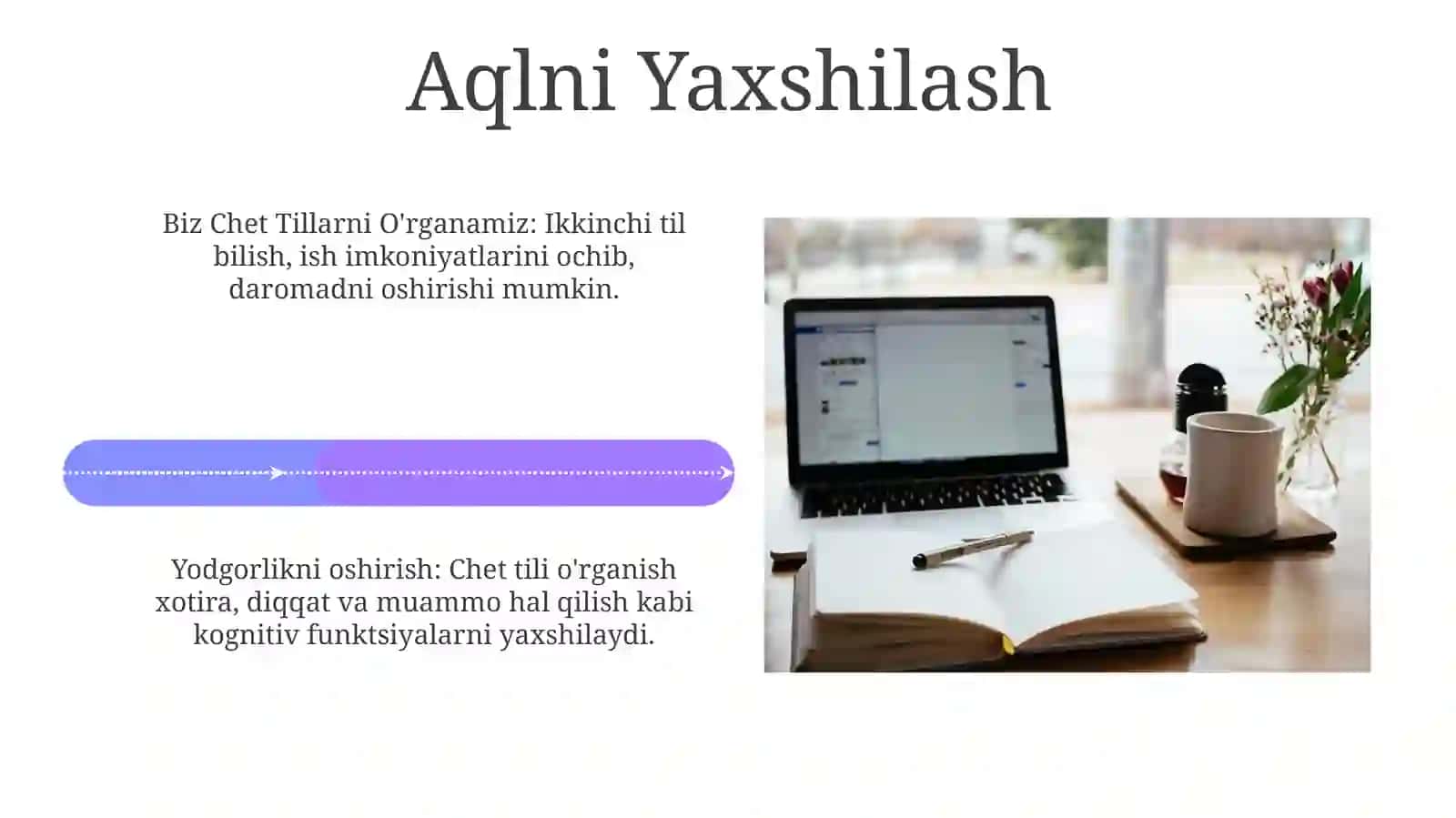 Aqlni Yaxshilash

Biz Chet Tillarni O'rganamiz: Ikkinchi til bilish, ish imkoniyatlarini ochib, daromadni oshirishi mumkin.

Yodgorlikni oshirish: Chet tili o'rganish xotira, diqqat va muammo hal qilish kabi kognitiv funktsiyalarni yaxshilaydi.